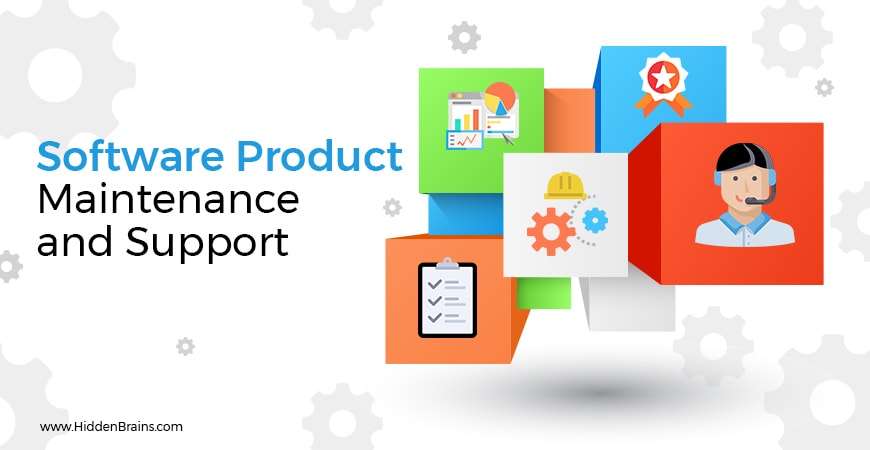 Software Product
Maintenance
and Support

www.HiddenBrains.com